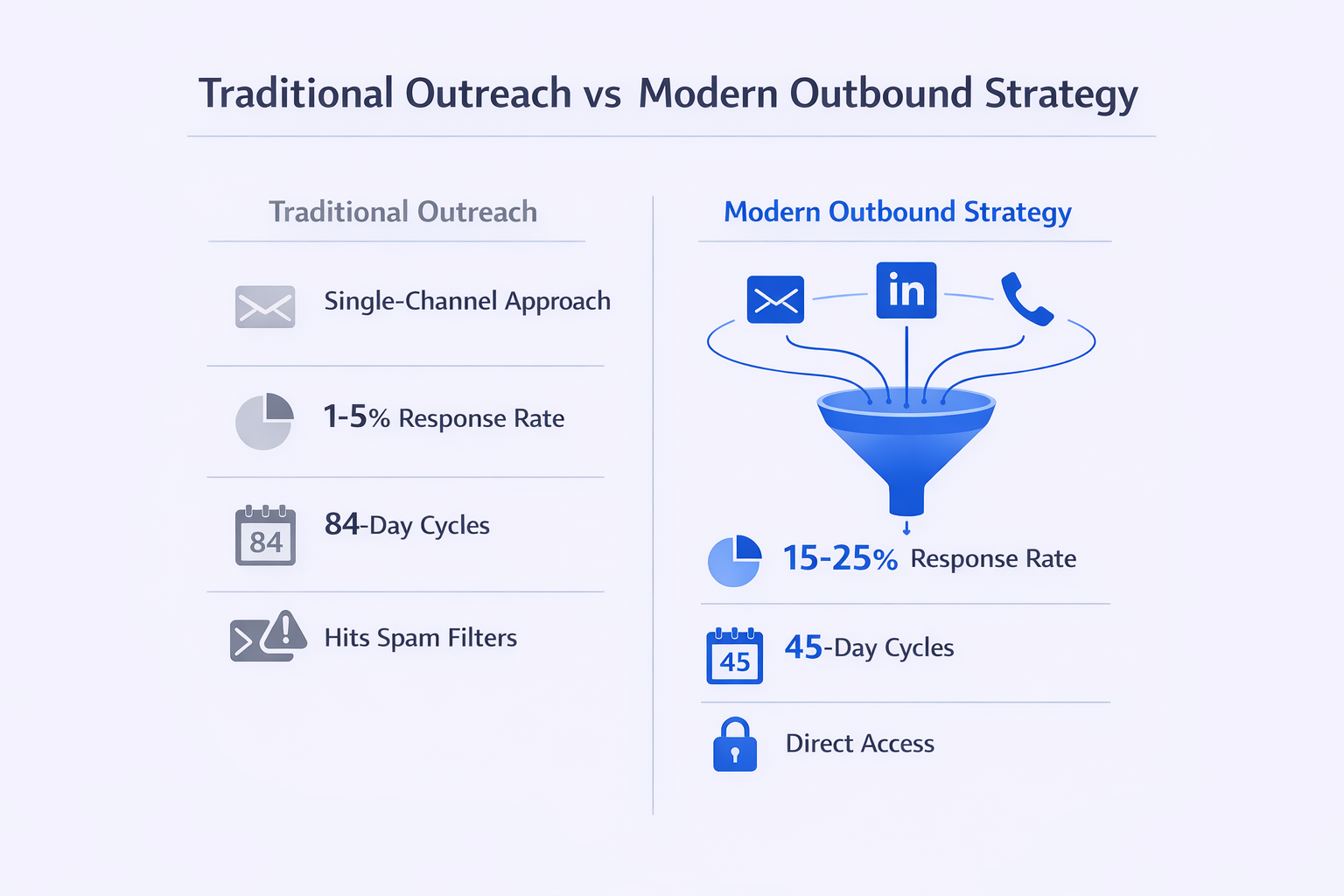 Traditional Outreach vs Modern Outbound Strategy

Traditional Outreach

Single-Channel Approach

1-5% Response Rate

84

84-Day Cycles

Hits Spam Filters

Modern Outbound Strategy

in

15-25% Response Rate

45

45-Day Cycles

Direct Access